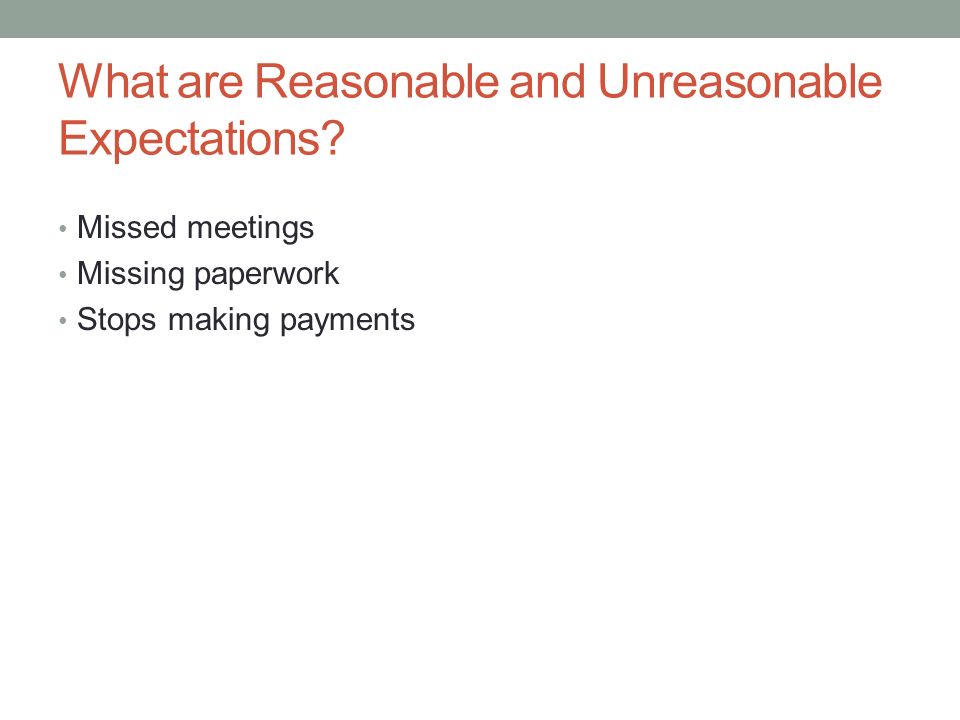 What are Reasonable and Unreasonable Expectations?

• Missed meetings
• Missing paperwork
• Stops making payments